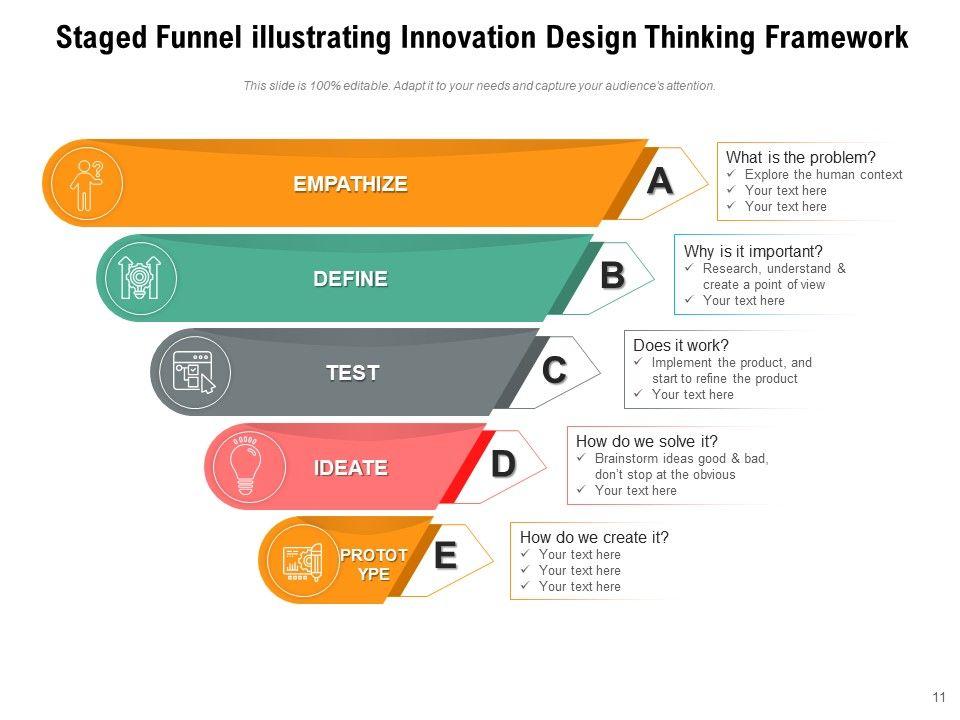 Staged Funnel illustrating Innovation Design Thinking Framework

This slide is 100% editable. Adapt it to your needs and capture your audience's attention.

EMPATHIZE

A

What is the problem?
✓ Explore the human context
✓ Your text here
✓ Your text here

DEFINE

B

Why is it important?
✓ Research, understand & create a point of view
✓ Your text here

TEST

C

Does it work?
✓ Implement the product, and start to refine the product
✓ Your text here

IDEATE

D

How do we solve it?
✓ Brainstorm ideas good & bad, don't stop at the obvious
✓ Your text here

PROTOT YPE

E

How do we create it?
✓ Your text here
✓ Your text here
✓ Your text here

11